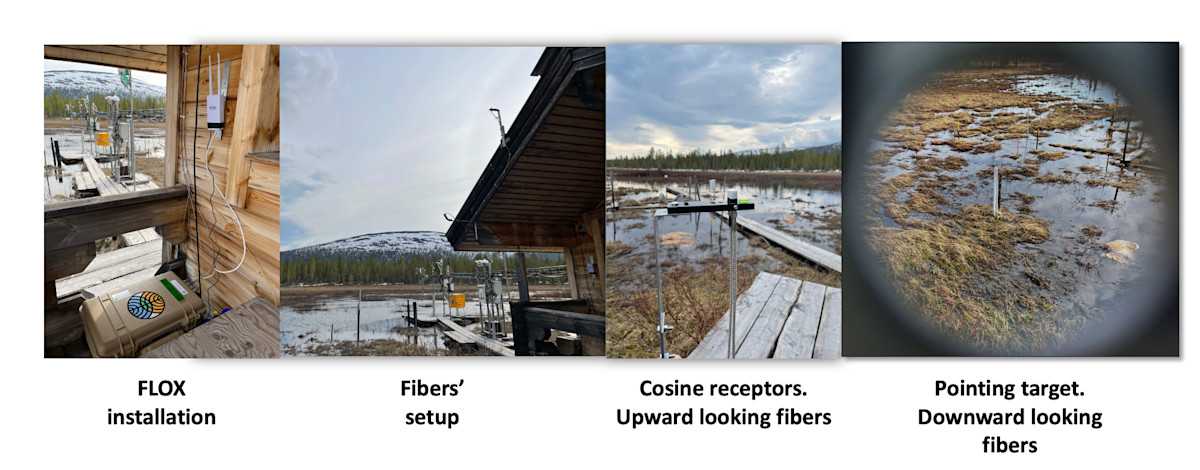 FLOX
installation

Fibers'
setup

Cosine receptors.
Upward looking fibers

Pointing target.
Downward looking
fibers